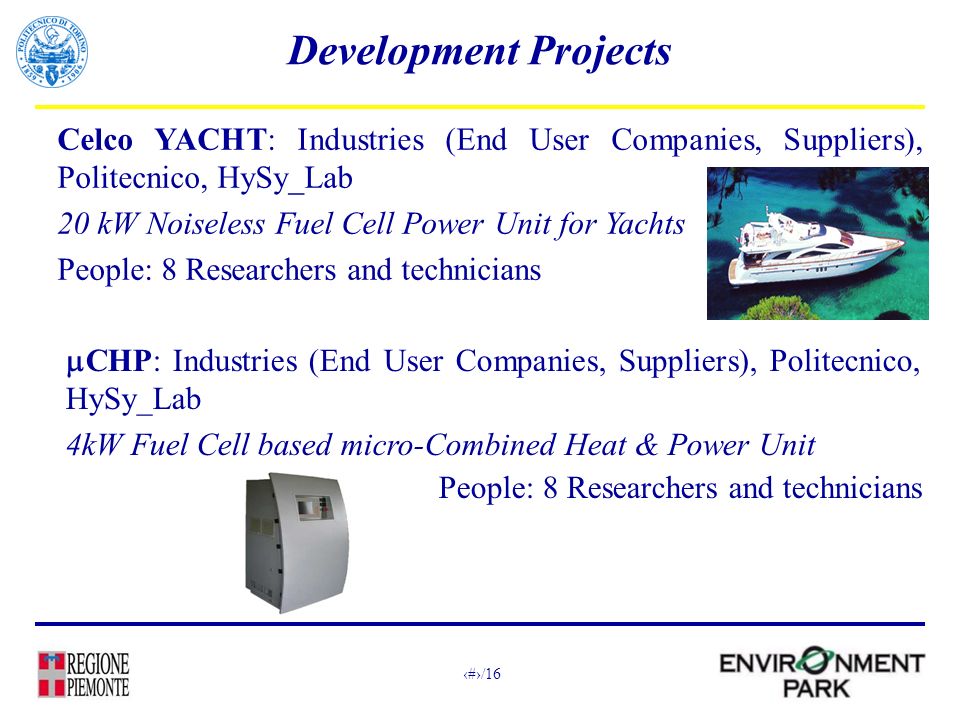 POLITECNICO DI TORINO 1859 1906

Development Projects

Celco YACHT: Industries (End User Companies, Suppliers), Politecnico, HySy_Lab

20 kW Noiseless Fuel Cell Power Unit for Yachts

People: 8 Researchers and technicians

μCHP: Industries (End User Companies, Suppliers), Politecnico, HySy_Lab

4kW Fuel Cell based micro-Combined Heat & Power Unit

People: 8 Researchers and technicians

REGIONE PIEMONTE

‹#›/16

ENVIRONMENT PARK